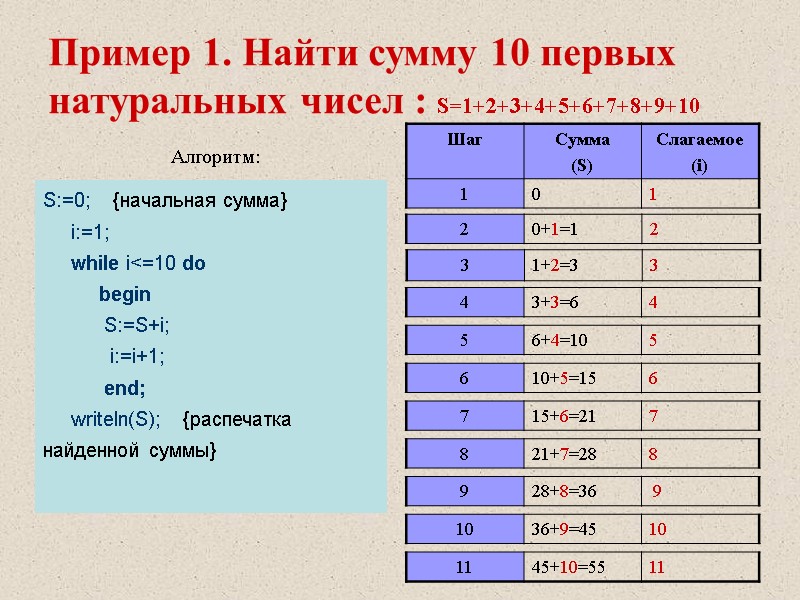 Пример 1. Найти сумму 10 первых натуральных чисел : S=1+2+3+4+5+6+7+8+9+10

Алгоритм:

S:=0; {начальная сумма}
i:=1;
while i<=10 do
begin
S:=S+i;
i:=i+1;
end;
writeln(S); {распечатка найденной суммы}

| Шаг | Сумма (S) | Слагаемое (i) |
|---|---|---|
| 1 | 0 | 1 |
| 2 | 0+1=1 | 2 |
| 3 | 1+2=3 | 3 |
| 4 | 3+3=6 | 4 |
| 5 | 6+4=10 | 5 |
| 6 | 10+5=15 | 6 |
| 7 | 15+6=21 | 7 |
| 8 | 21+7=28 | 8 |
| 9 | 28+8=36 | 9 |
| 10 | 36+9=45 | 10 |
| 11 | 45+10=55 | 11 |